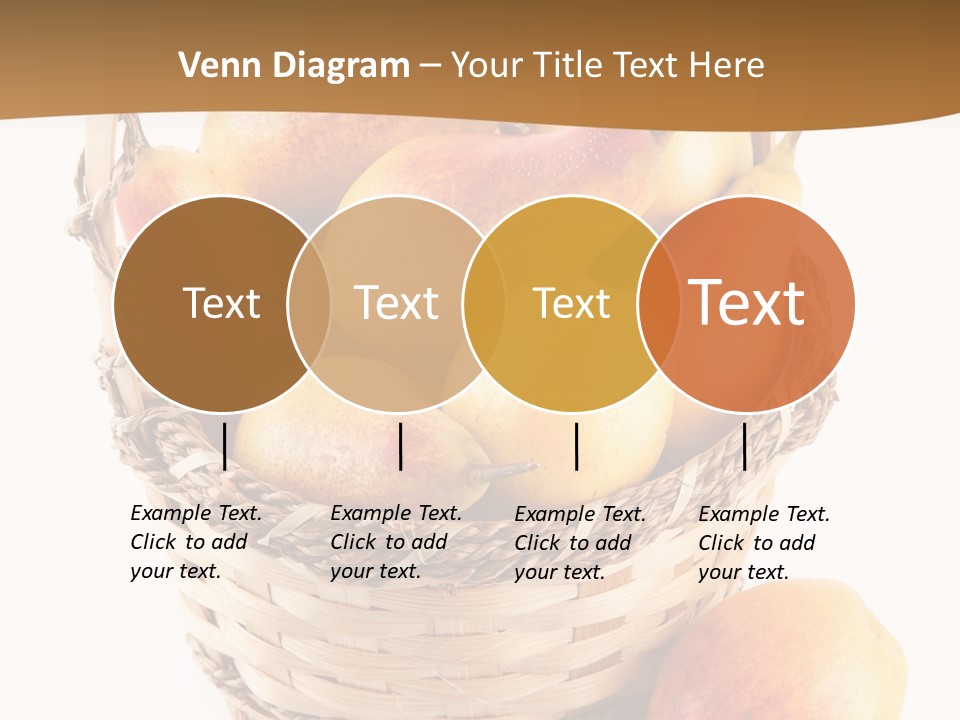 Venn Diagram – Your Title Text Here

Text

Text

Text

Text

Example Text. Click to add your text.

Example Text. Click to add your text.

Example Text. Click to add your text.

Example Text. Click to add your text.